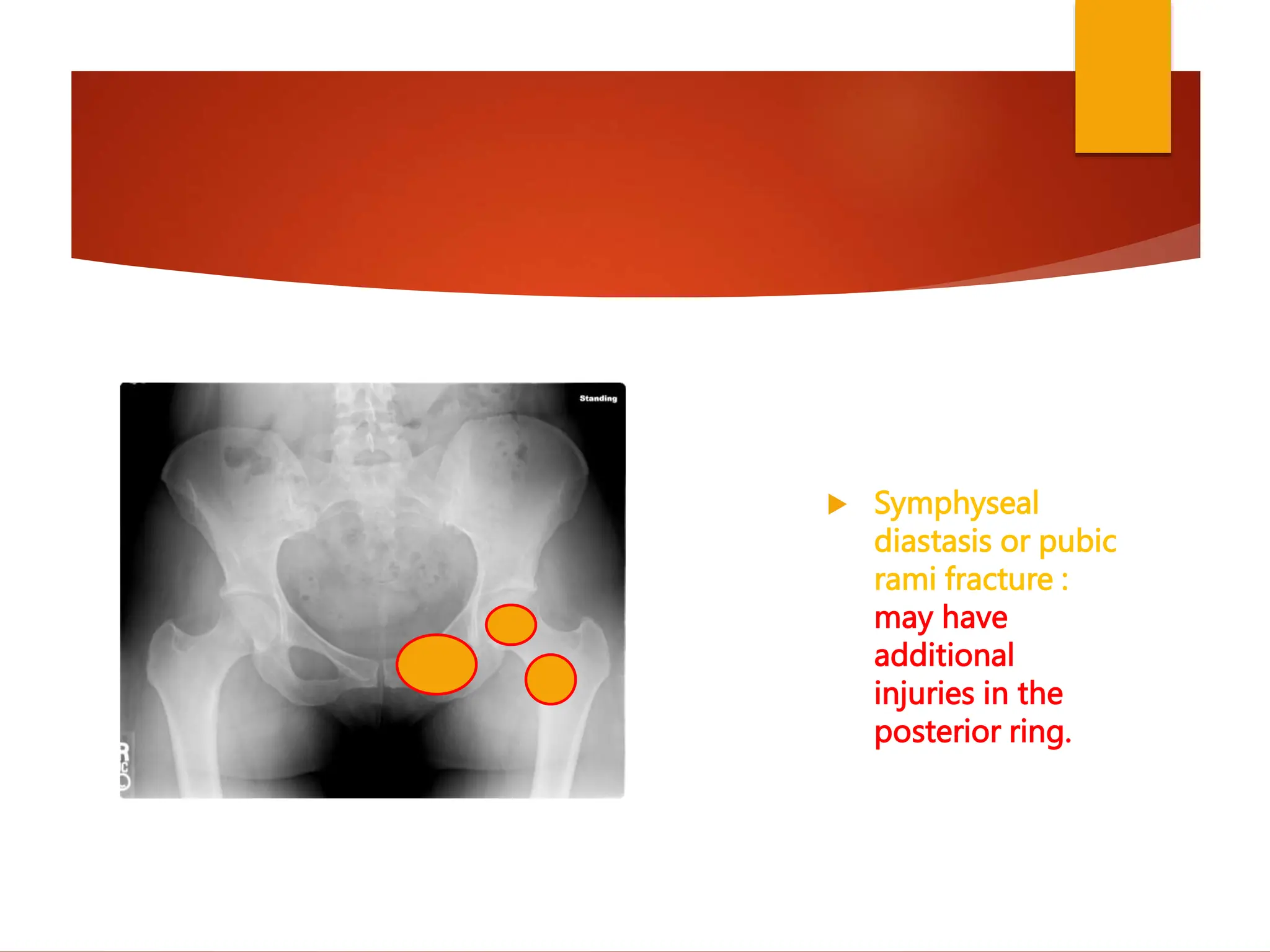 Standing

R

Symphyseal diastasis or pubic rami fracture : may have additional injuries in the posterior ring.